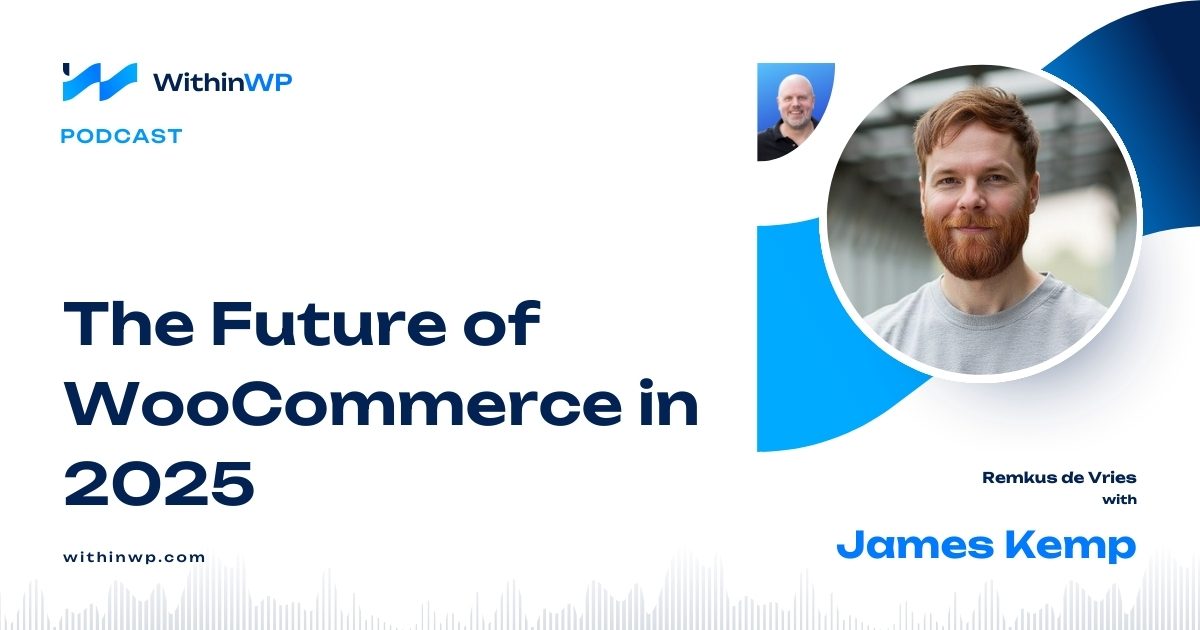 WithinWP
PODCAST

The Future of WooCommerce in 2025

withinwp.com

Remkus de Vries
with
James Kemp